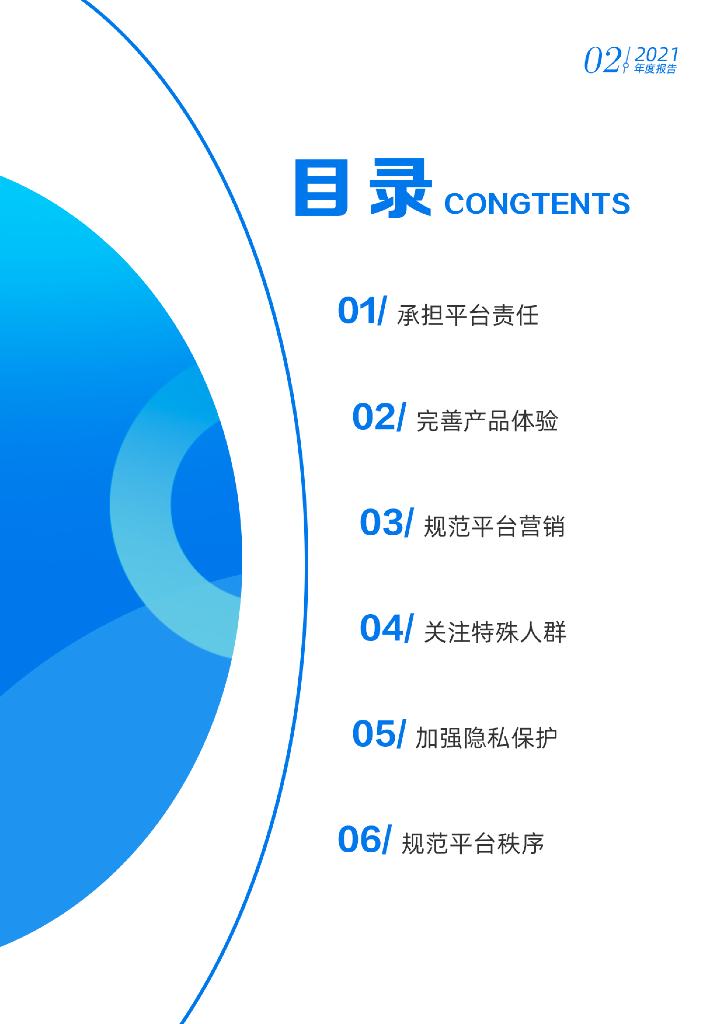 02 2021 年度报告

目录 CONGTENTS

01/ 承担平台责任

02/ 完善产品体验

03/ 规范平台营销

04/ 关注特殊人群

05/ 加强隐私保护

06/ 规范平台秩序